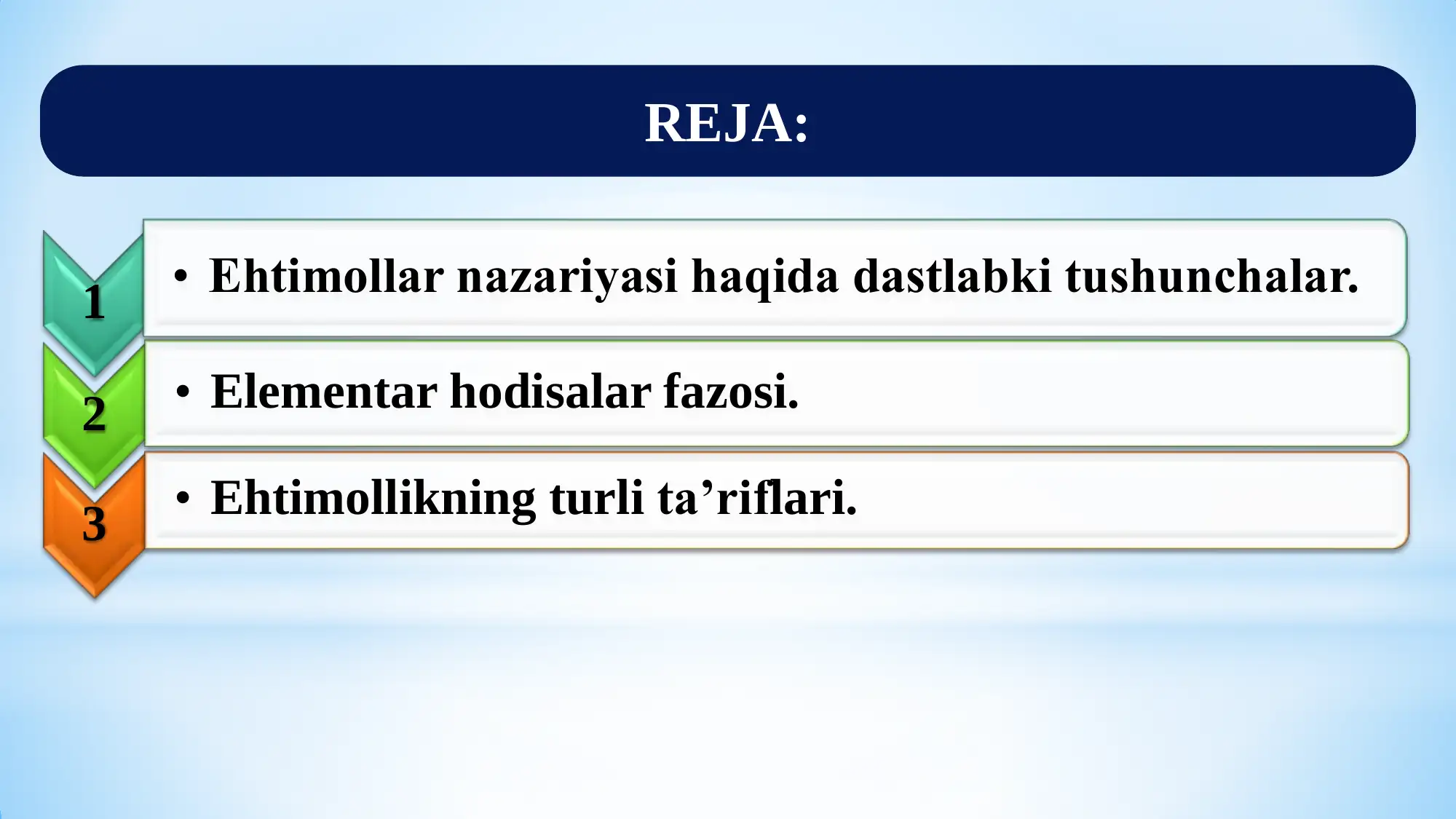 REJA:

1
• Ehtimollar nazariyasi haqida dastlabki tushunchalar.

2
• Elementar hodisalar fazosi.

3
• Ehtimollikning turli ta’riflari.